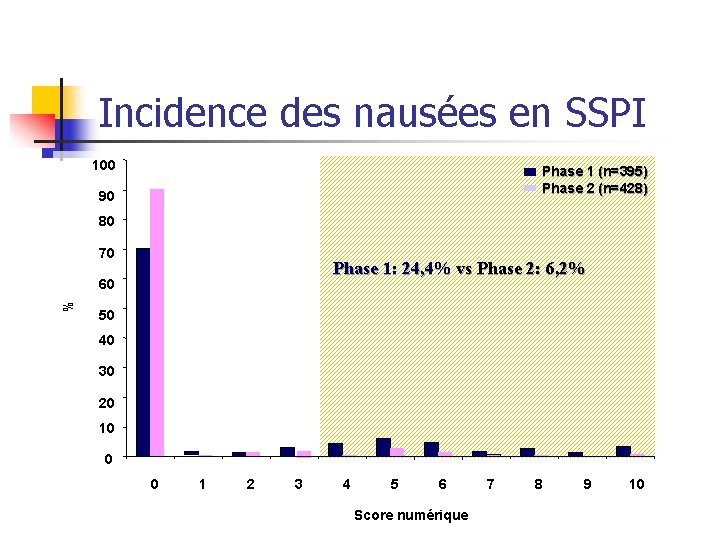 Incidence des nausées en SSPI

Phase 1 (n=395)
Phase 2 (n=428)

Phase 1: 24,4% vs Phase 2: 6,2%

%

100
90
80
70
60
50
40
30
20
10
0

0 1 2 3 4 5 6 7 8 9 10

Score numérique